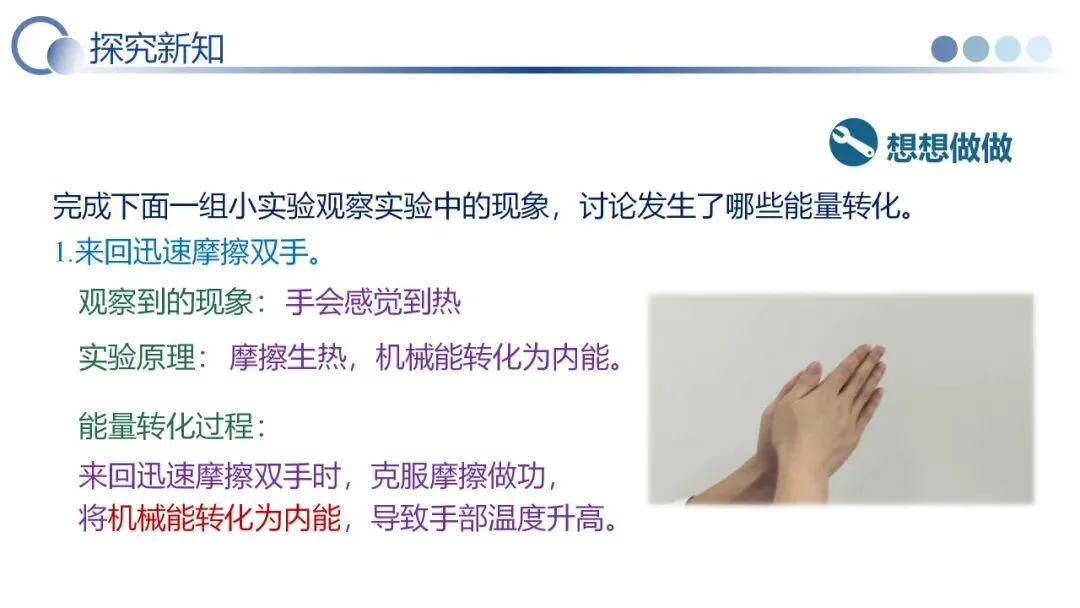 探究新知

想想做做

完成下面一组小实验观察实验中的现象，讨论发生了哪些能量转化。

1.来回迅速摩擦双手。

观察到的现象：手会感觉到热

实验原理：摩擦生热，机械能转化为内能。

能量转化过程：

来回迅速摩擦双手时，克服摩擦做功，将机械能转化为内能，导致手部温度升高。